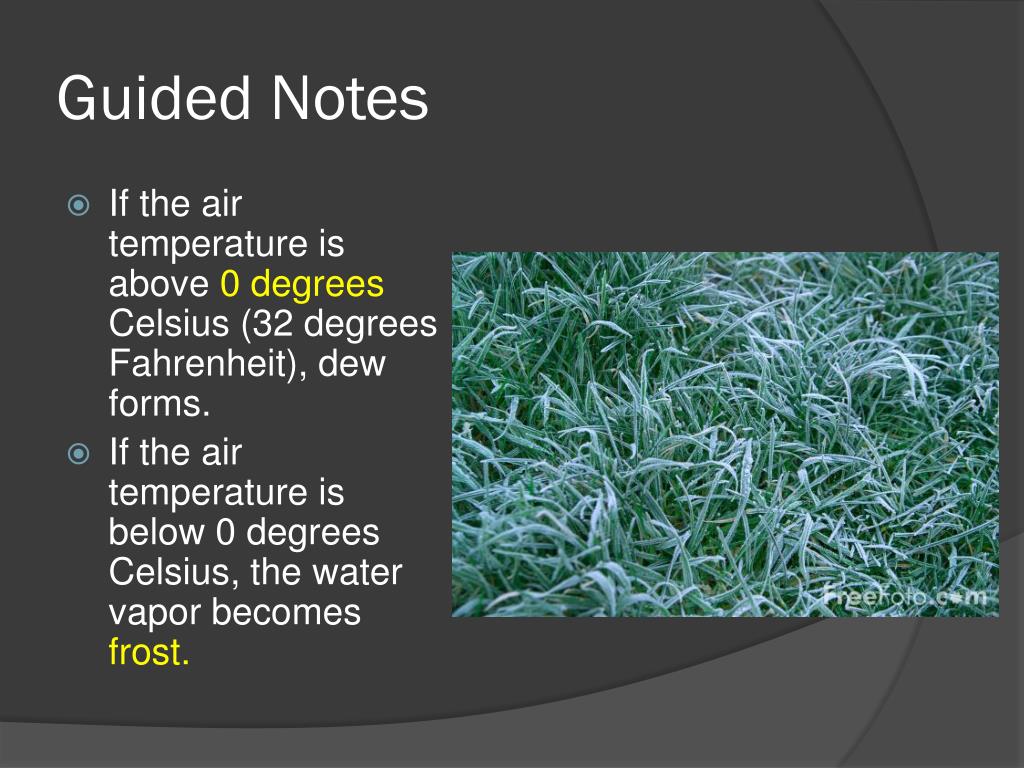 Guided Notes

If the air temperature is above 0 degrees Celsius (32 degrees Fahrenheit), dew forms.

If the air temperature is below 0 degrees Celsius, the water vapor becomes frost.

FreeFoto.com